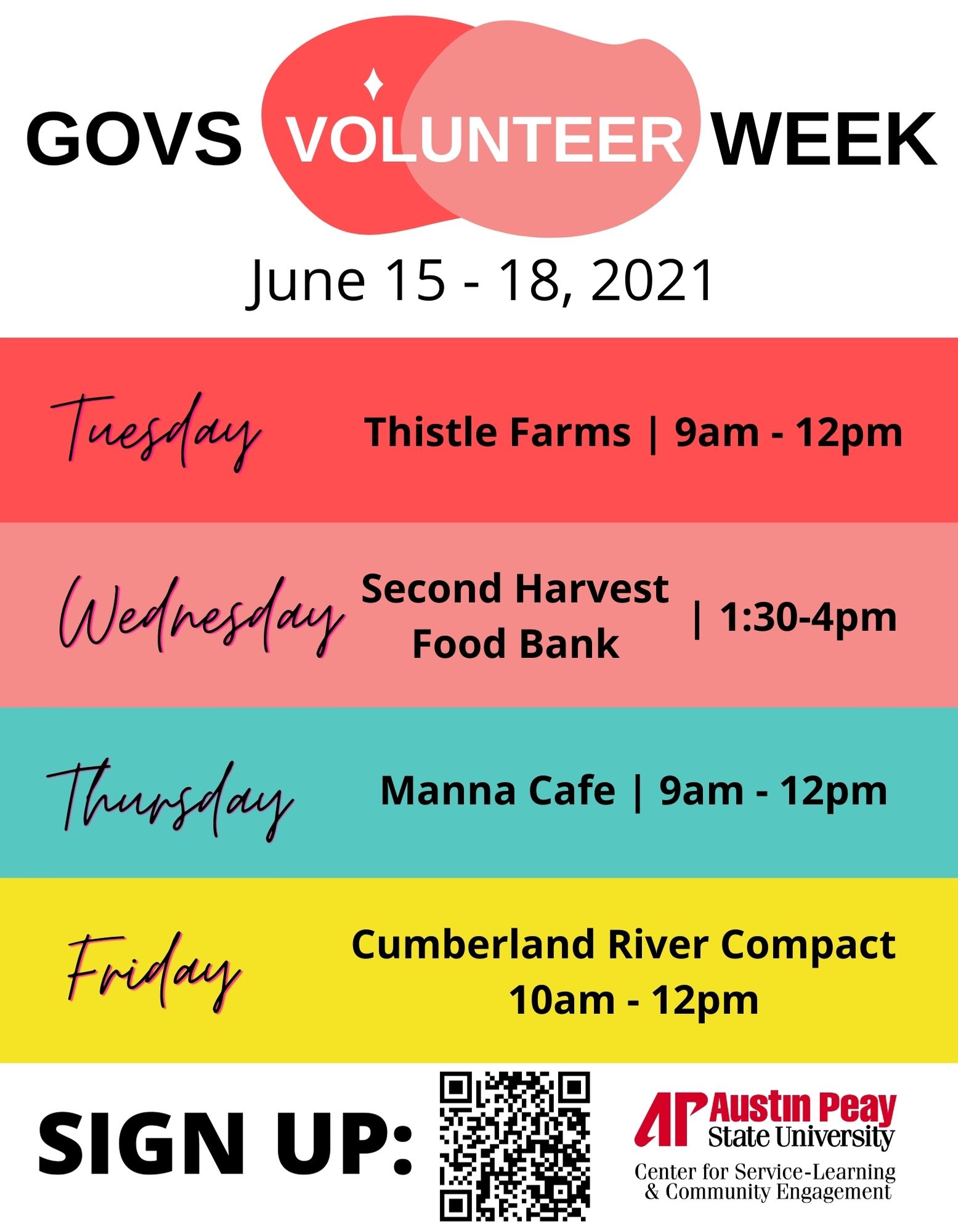 GOVS VOLUNTEER WEEK

June 15 - 18, 2021

Tuesday Thistle Farms | 9am - 12pm

Wednesday Second Harvest Food Bank | 1:30-4pm

Thursday Manna Cafe | 9am - 12pm

Friday Cumberland River Compact 10am - 12pm

SIGN UP:

AP Austin Peay State University

Center for Service-Learning & Community Engagement